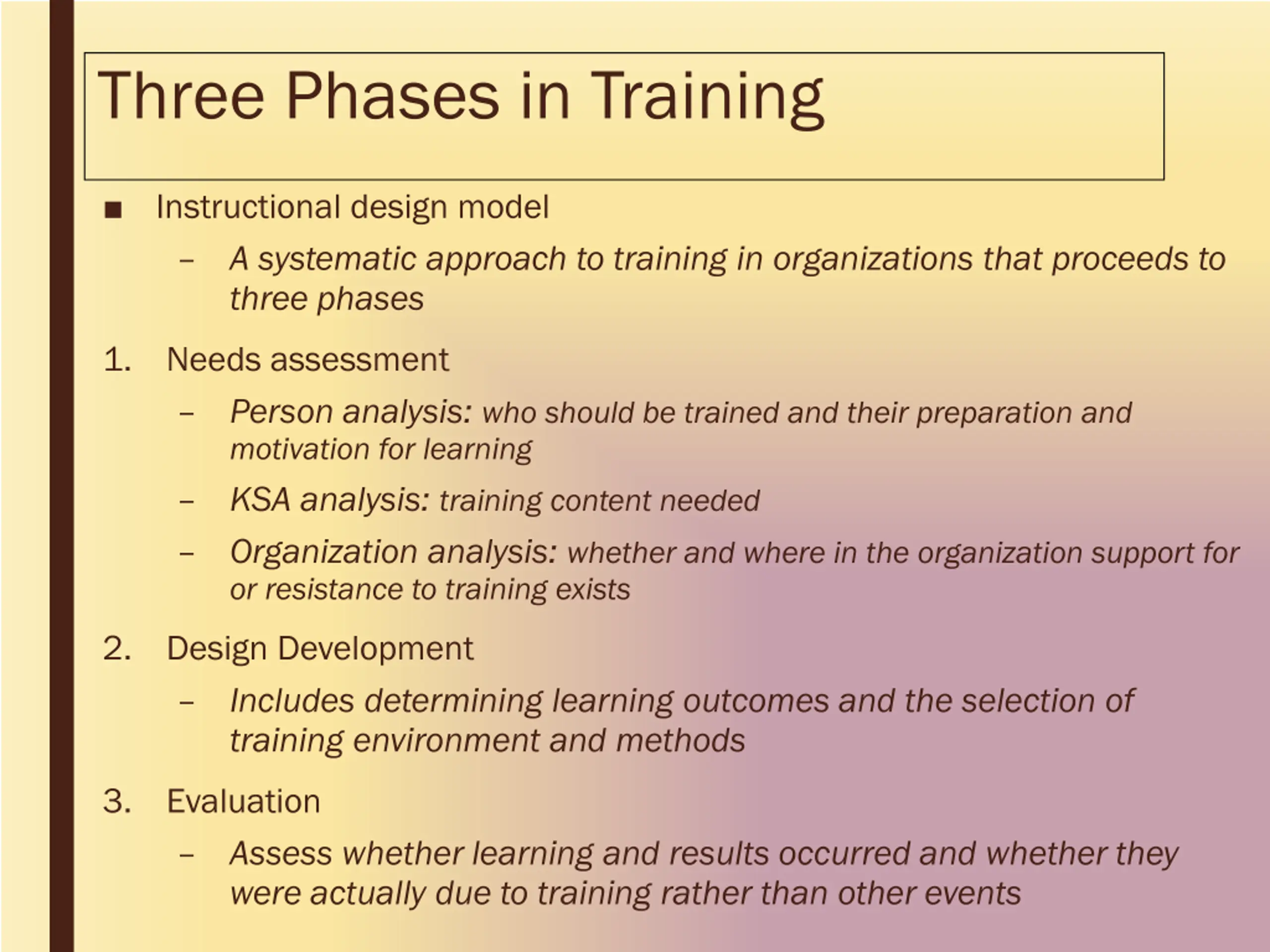 Three Phases in Training

■ Instructional design model

– A systematic approach to training in organizations that proceeds to three phases

1. Needs assessment

– Person analysis: who should be trained and their preparation and motivation for learning

– KSA analysis: training content needed

– Organization analysis: whether and where in the organization support for or resistance to training exists

2. Design Development

– Includes determining learning outcomes and the selection of training environment and methods

3. Evaluation

– Assess whether learning and results occurred and whether they were actually due to training rather than other events